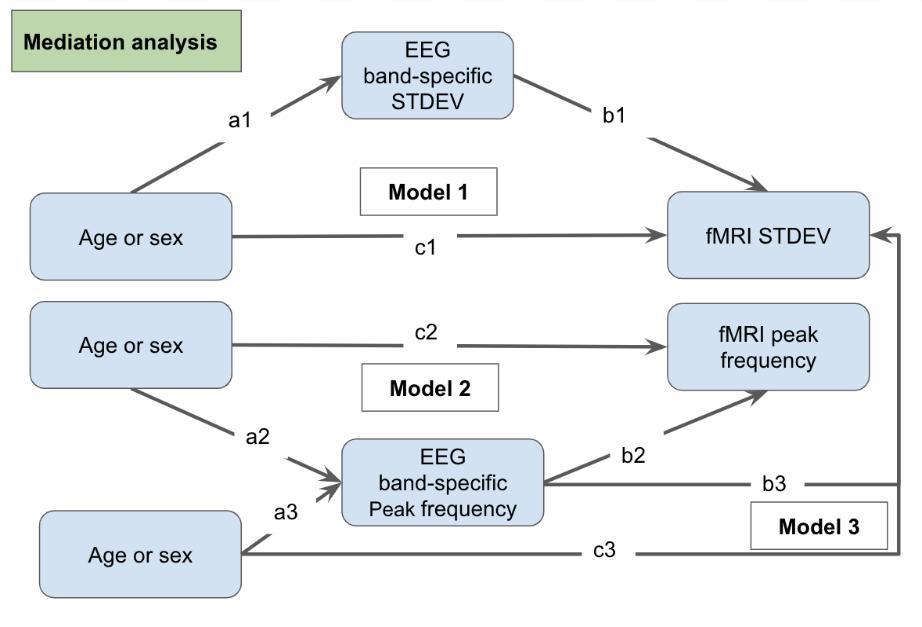 Mediation analysis

EEG band-specific STDEV

a1

b1

Model 1

Age or sex

c1

fMRI STDEV

Age or sex

c2

fMRI peak frequency

Model 2

a2

EEG band-specific Peak frequency

b2

b3

a3

Model 3

Age or sex

c3